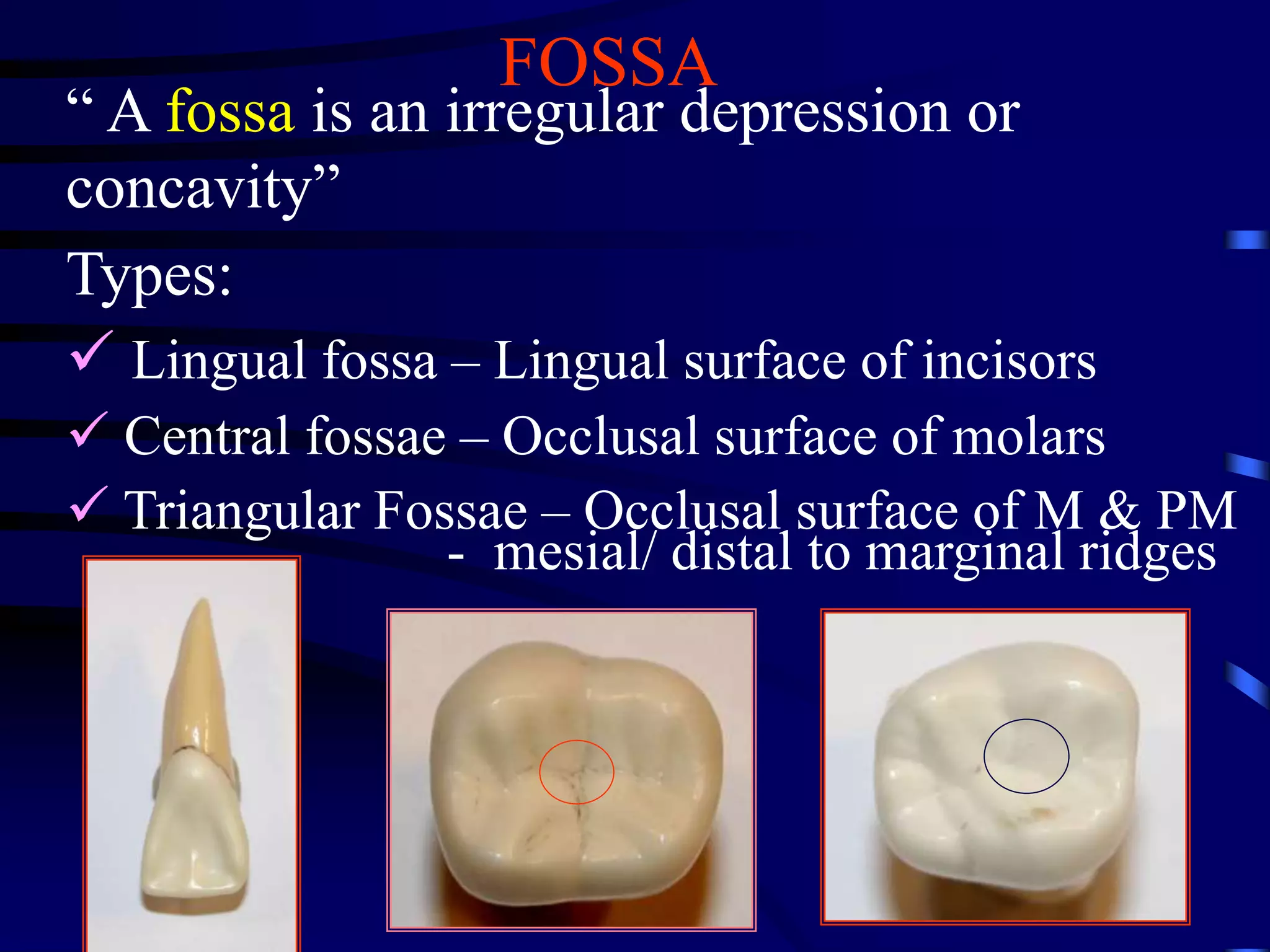 FOSSA

“ A fossa is an irregular depression or concavity”

Types:

✓ Lingual fossa – Lingual surface of incisors

✓ Central fossae – Occlusal surface of molars

✓ Triangular Fossae – Occlusal surface of M & PM
- mesial/ distal to marginal ridges